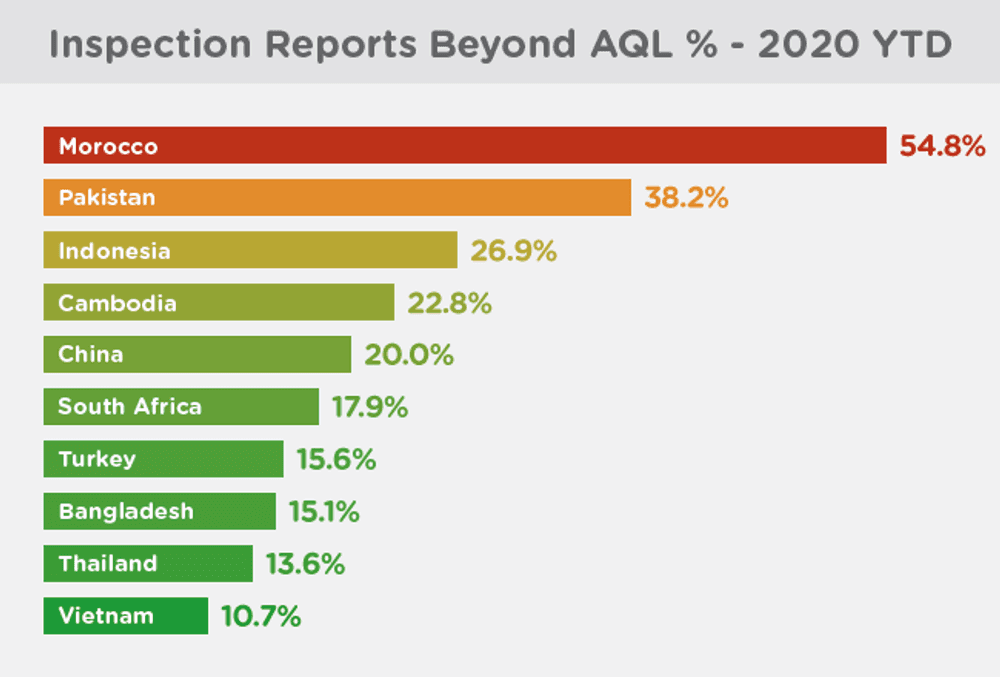 Inspection Reports Beyond AQL % - 2020 YTD

Morocco 54.8%
Pakistan 38.2%
Indonesia 26.9%
Cambodia 22.8%
China 20.0%
South Africa 17.9%
Turkey 15.6%
Bangladesh 15.1%
Thailand 13.6%
Vietnam 10.7%